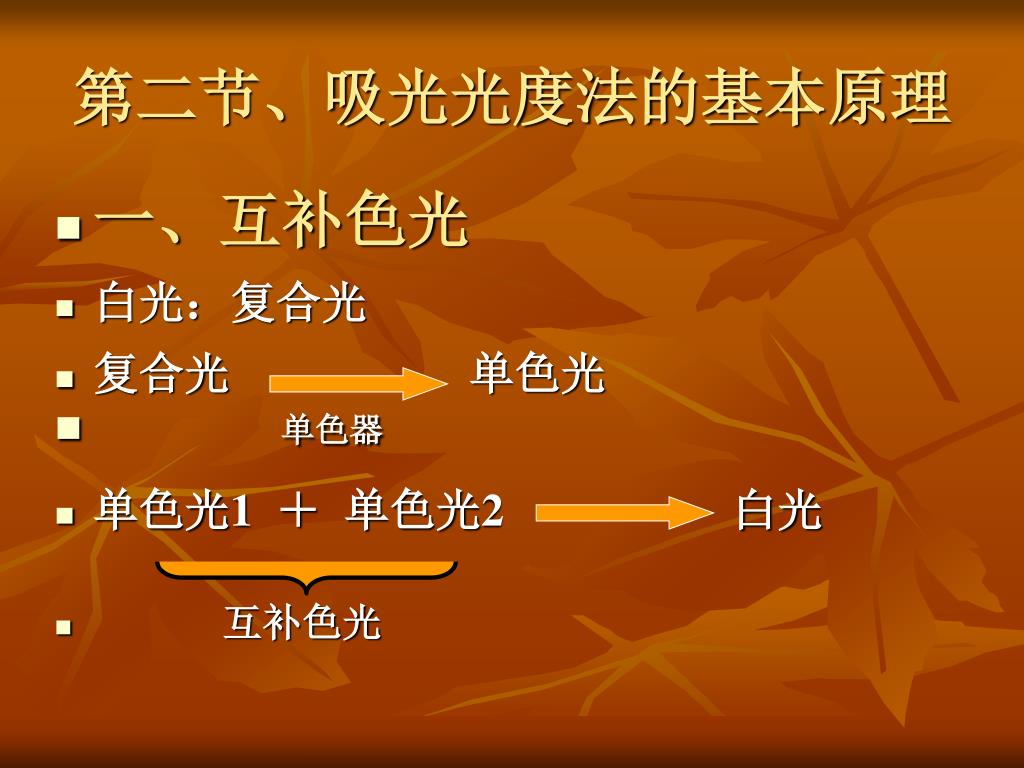 第二节、吸光光度法的基本原理

一、互补色光

白光：复合光

复合光 单色光

单色器

单色光1 ＋ 单色光2 白光

互补色光